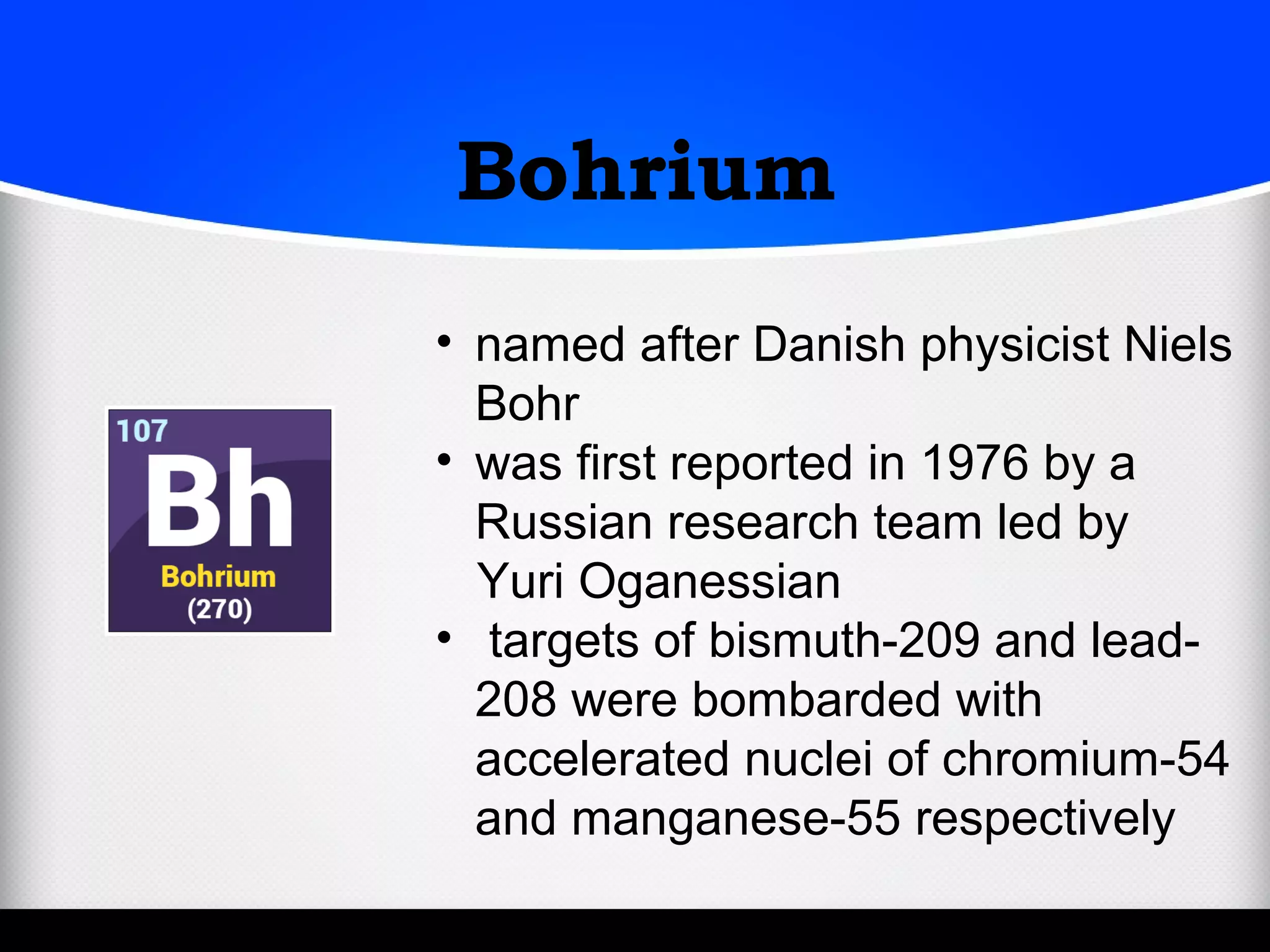 Bohrium

107
Bh
Bohrium
(270)

• named after Danish physicist Niels Bohr
• was first reported in 1976 by a Russian research team led by Yuri Oganessian
• targets of bismuth-209 and lead-208 were bombarded with accelerated nuclei of chromium-54 and manganese-55 respectively